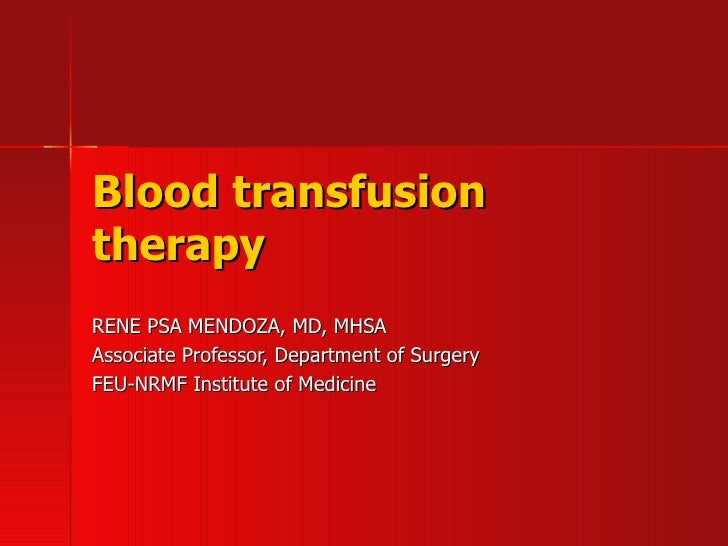 Blood transfusion therapy

RENE PSA MENDOZA, MD, MHSA
Associate Professor, Department of Surgery
FEU-NRMF Institute of Medicine